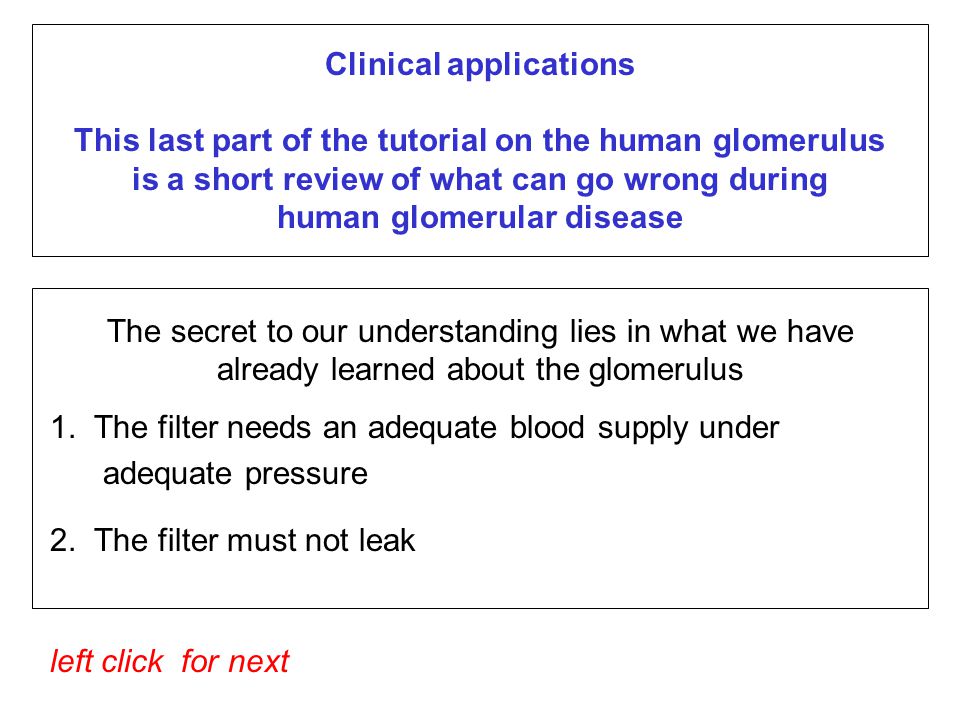 Clinical applications

This last part of the tutorial on the human glomerulus is a short review of what can go wrong during human glomerular disease

The secret to our understanding lies in what we have already learned about the glomerulus

1. The filter needs an adequate blood supply under adequate pressure

2. The filter must not leak

left click for next